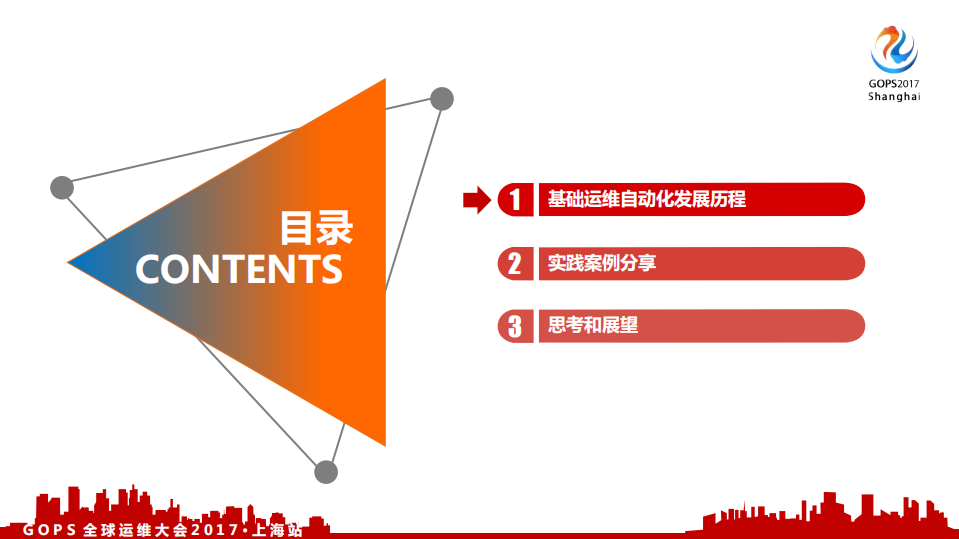 GOPS2017
Shanghai

目录
CONTENTS

1 基础运维自动化发展历程

2 实践案例分享

3 思考和展望

GOPS 全球运维大会2017·上海站